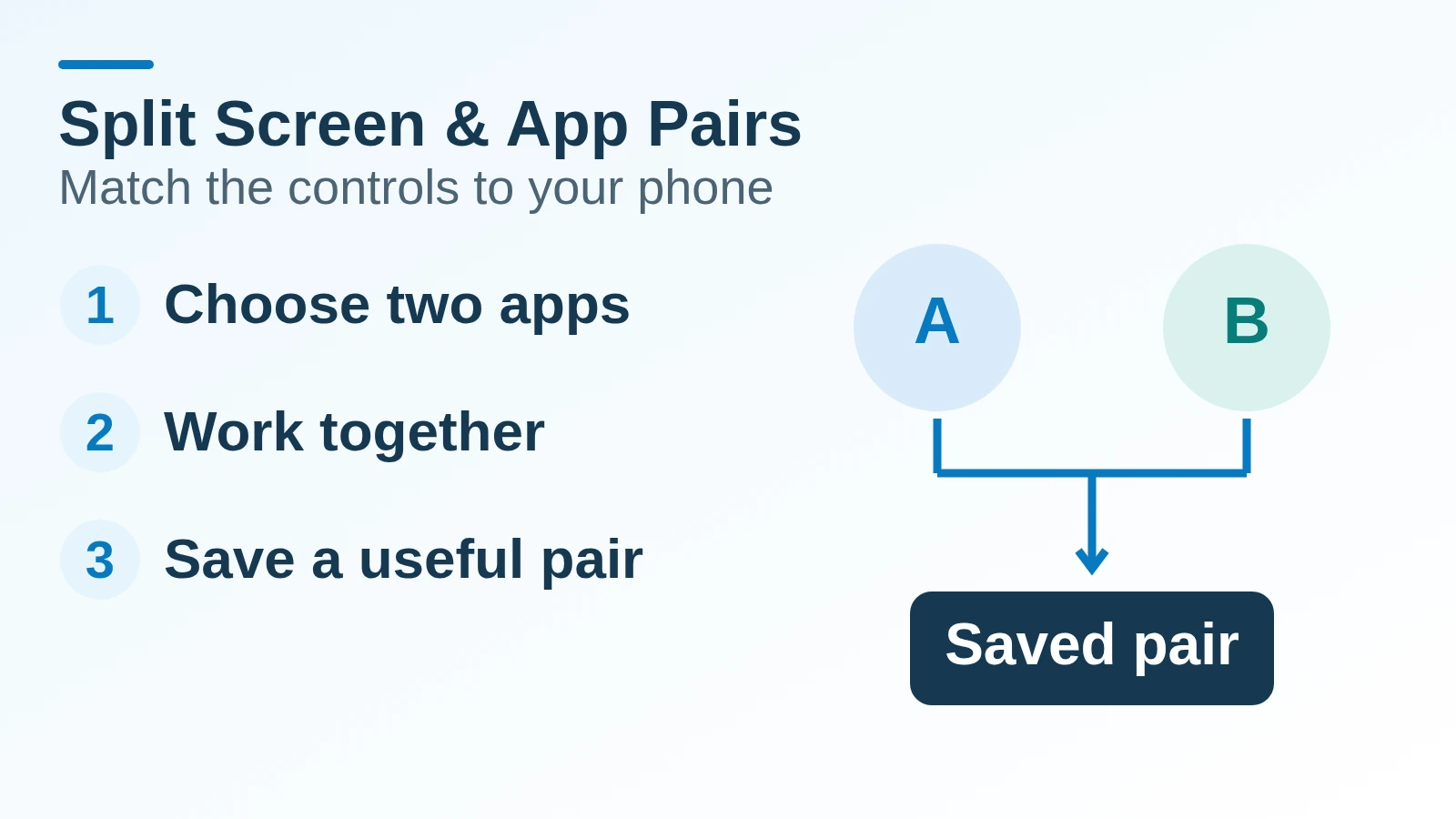 Split Screen & App Pairs
Match the controls to your phone

1 Choose two apps

2 Work together

3 Save a useful pair

A

B

Saved pair